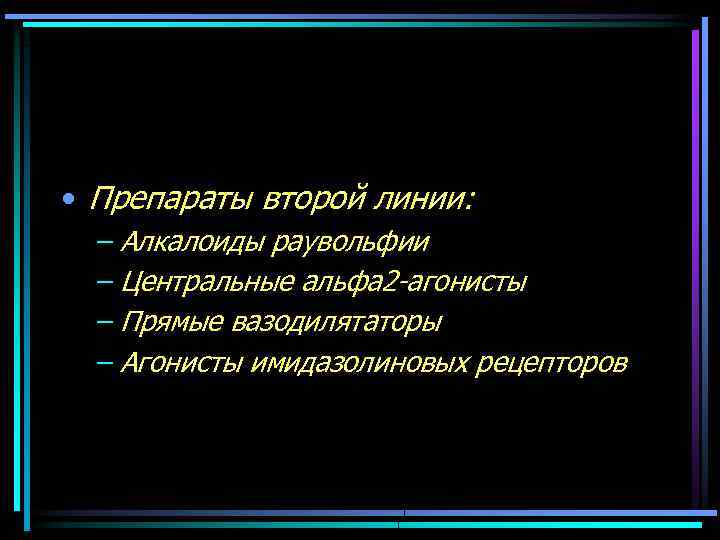 • Препараты второй линии:
– Алкалоиды раувольфии
– Центральные альфа2-агонисты
– Прямые вазодилятаторы
– Агонисты имидазолиновых рецепторов